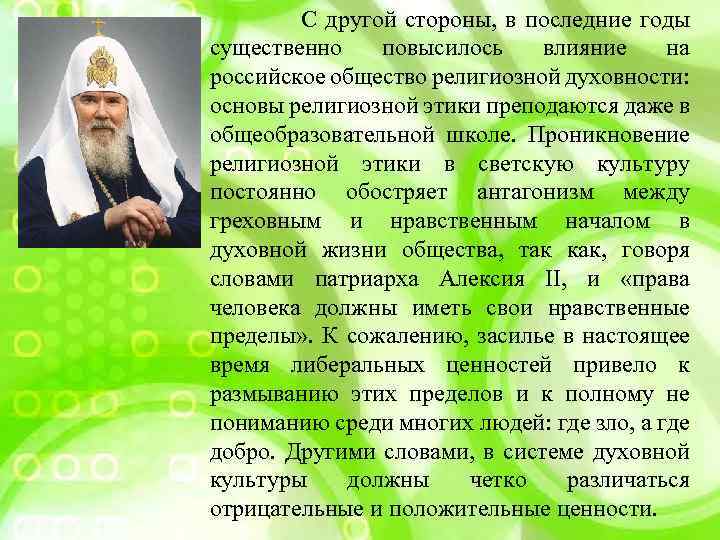 С другой стороны, в последние годы существенно повысилось влияние на российское общество религиозной духовности: основы религиозной этики преподаются даже в общеобразовательной школе. Проникновение религиозной этики в светскую культуру постоянно обостряет антагонизм между греховным и нравственным началом в духовной жизни общества, так как, говоря словами патриарха Алексия II, и «права человека должны иметь свои нравственные пределы». К сожалению, засилье в настоящее время либеральных ценностей привело к размыванию этих пределов и к полному не пониманию среди многих людей: где зло, а где добро. Другими словами, в системе духовной культуры должны четко различаться отрицательные и положительные ценности.